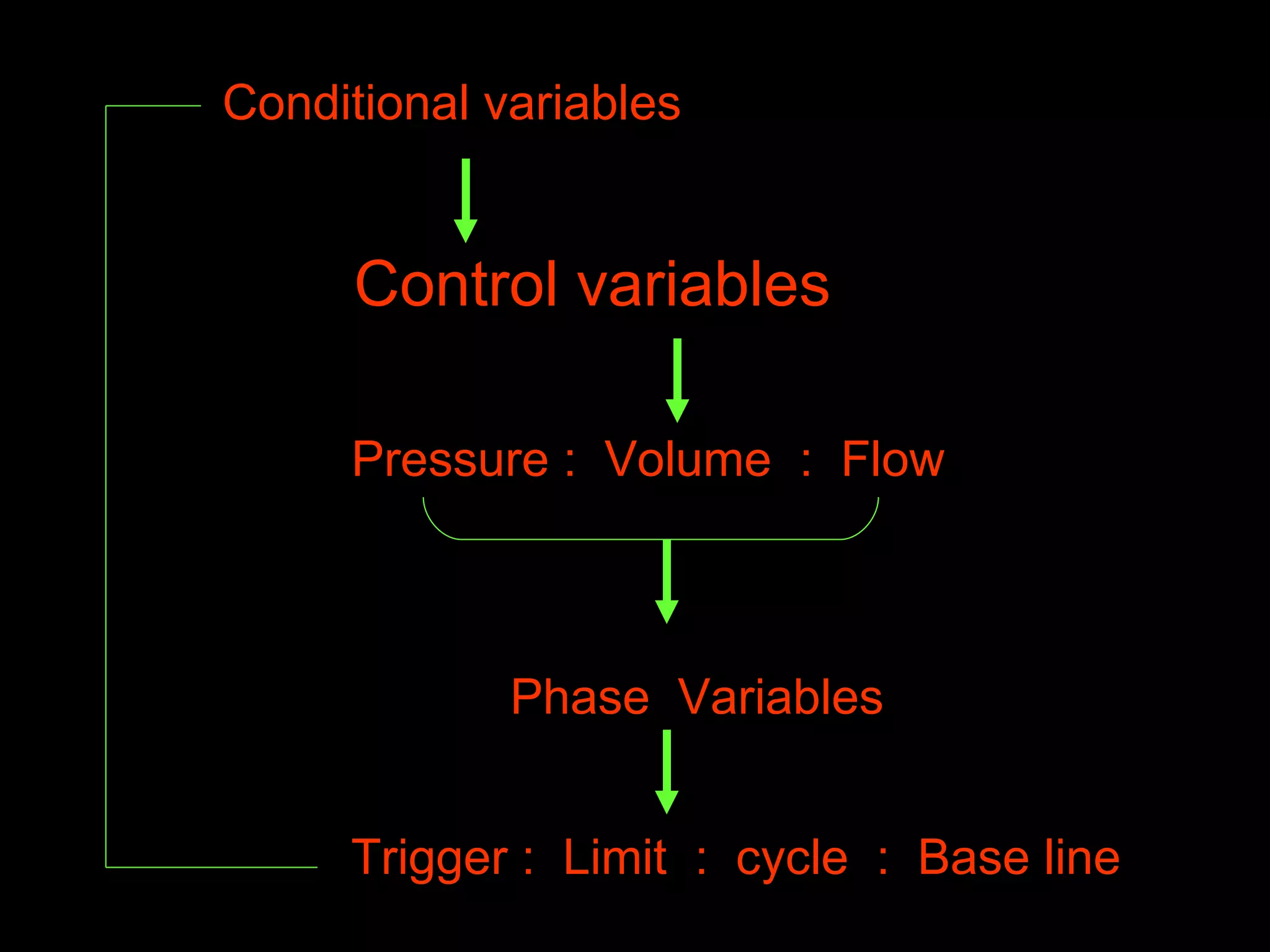 Conditional variables

Control variables

Pressure : Volume : Flow

Phase Variables

Trigger : Limit : cycle : Base line